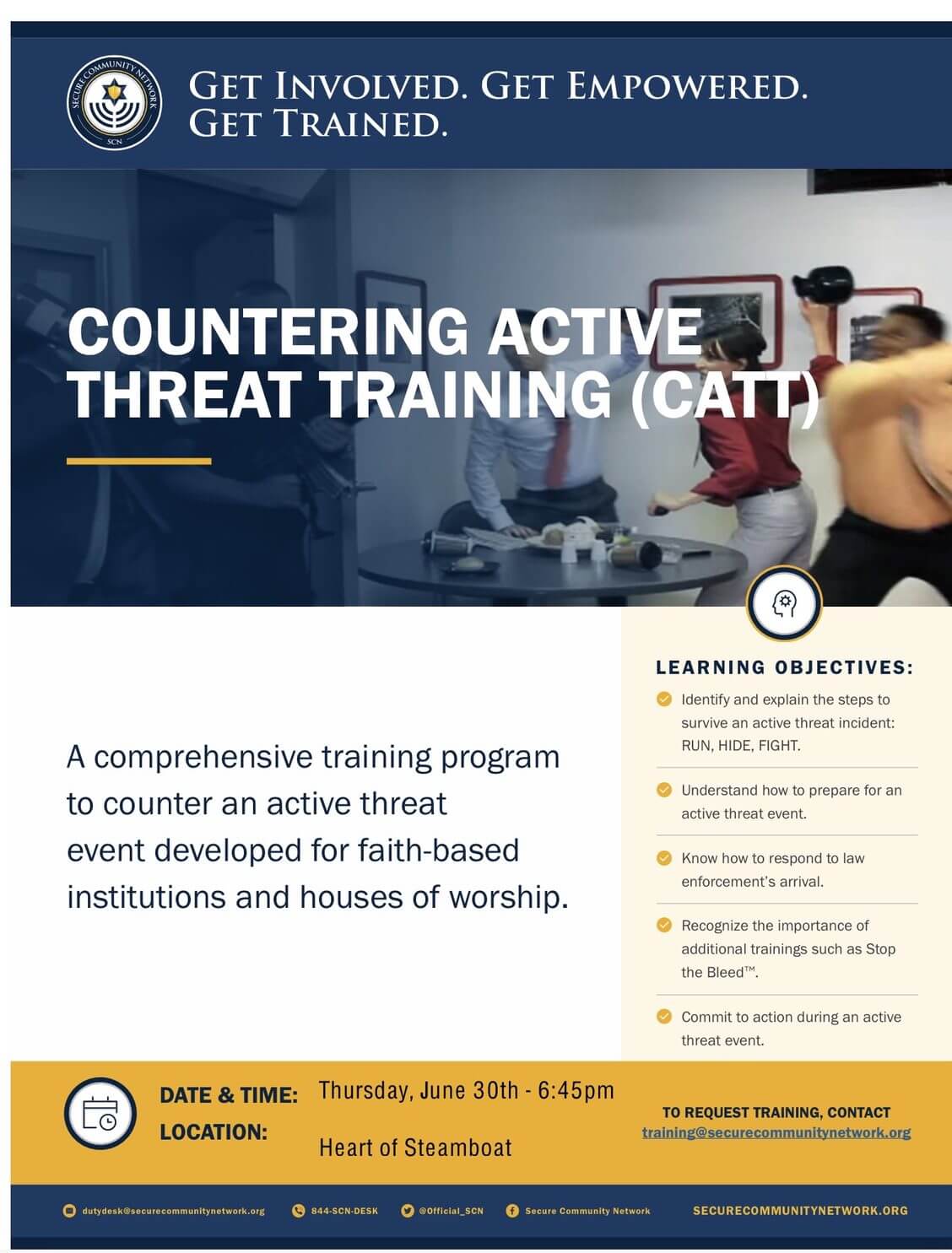 SECURE COMMUNITY NETWORK
SCN

GET INVOLVED. GET EMPOWERED. GET TRAINED.

COUNTERING ACTIVE THREAT TRAINING (CATT)

A comprehensive training program to counter an active threat event developed for faith-based institutions and houses of worship.

LEARNING OBJECTIVES:

Identify and explain the steps to survive an active threat incident: RUN, HIDE, FIGHT.

Understand how to prepare for an active threat event.

Know how to respond to law enforcement's arrival.

Recognize the importance of additional trainings such as Stop the Bleed™.

Commit to action during an active threat event.

DATE & TIME: Thursday, June 30th - 6:45pm
LOCATION: Heart of Steamboat

TO REQUEST TRAINING, CONTACT
training@securecommunitynetwork.org

dutydesk@securecommunitynetwork.org 844-SCN-DESK @Official_SCN Secure Community Network SECURECOMMUNITYNETWORK.ORG